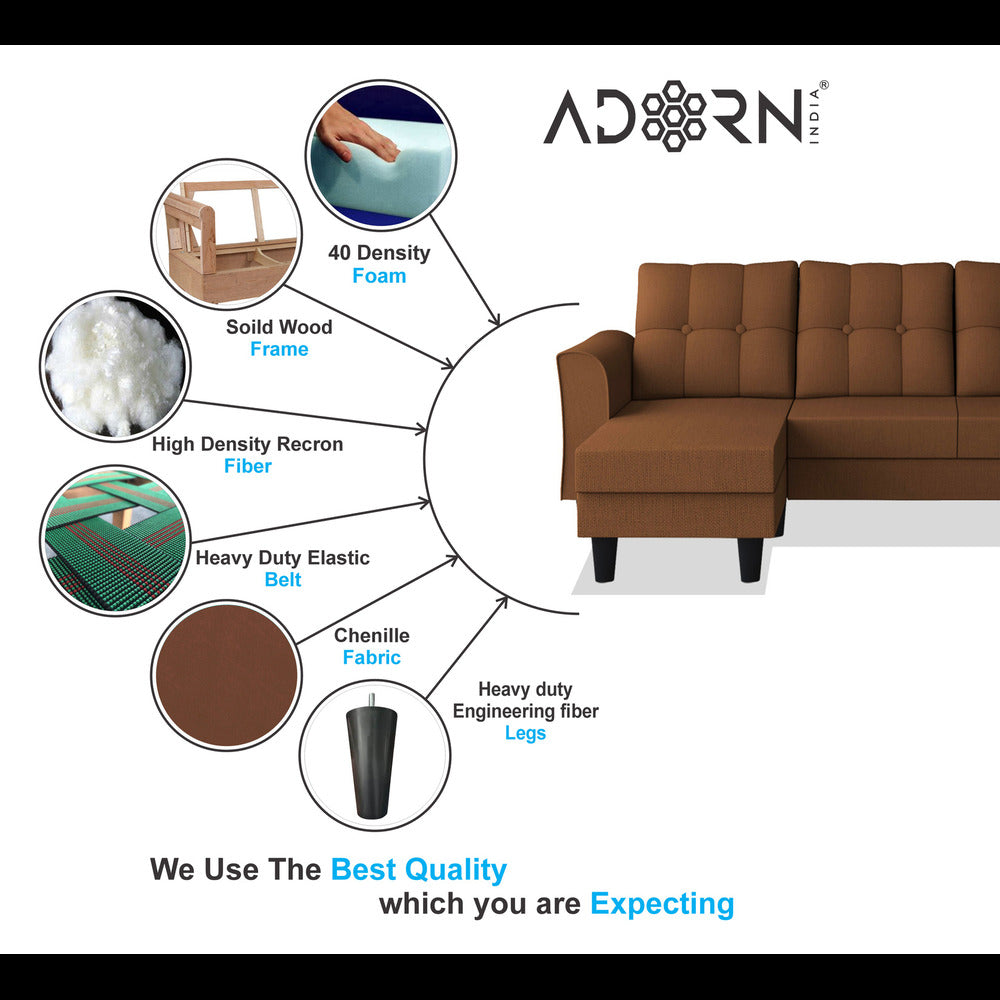 ADORN INDIA®

40 Density
Foam

Soild Wood
Frame

High Density Recron
Fiber

Heavy Duty Elastic
Belt

Chenille
Fabric

Heavy duty
Engineering fiber
Legs

We Use The Best Quality
which you are Expecting